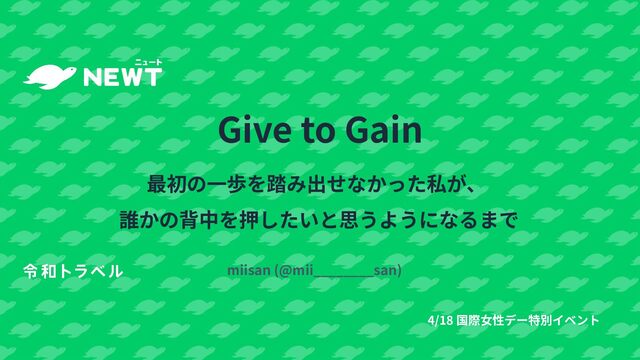 ニュート
NEWT

Give to Gain

最初の一歩を踏み出せなかった私が、
誰かの背中を押したいと思うようになるまで

令和トラベル

miisan (@mii________san)

4/18 国際女性デー特別イベント